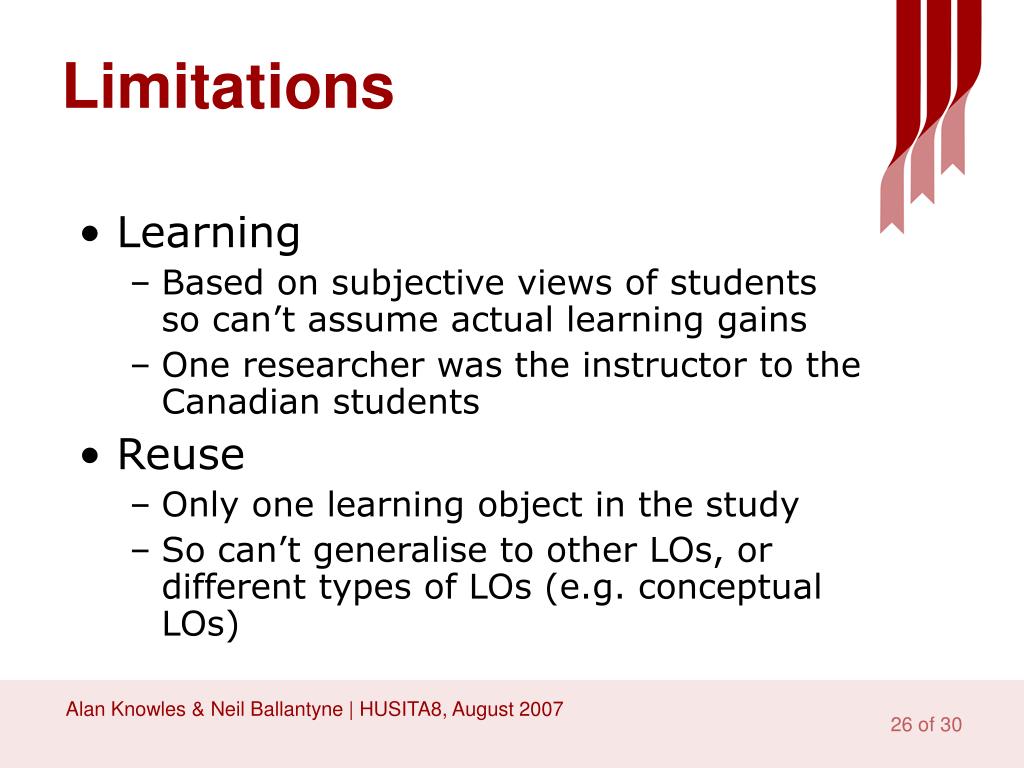 Limitations

• Learning
– Based on subjective views of students so can’t assume actual learning gains
– One researcher was the instructor to the Canadian students

• Reuse
– Only one learning object in the study
– So can’t generalise to other LOs, or different types of LOs (e.g. conceptual LOs)

Alan Knowles & Neil Ballantyne | HUSITA8, August 2007

26 of 30